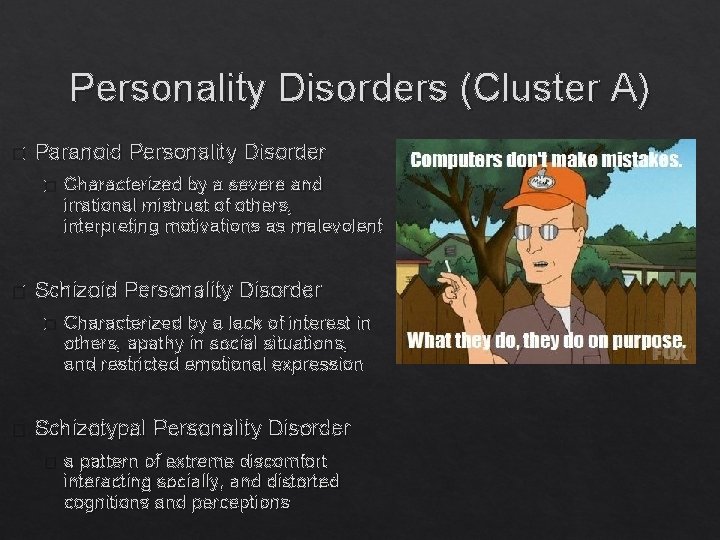 Personality Disorders (Cluster A)

Paranoid Personality Disorder

Characterized by a severe and irrational mistrust of others, interpreting motivations as malevolent

Schizoid Personality Disorder

Characterized by a lack of interest in others, apathy in social situations, and restricted emotional expression

Schizotypal Personality Disorder

a pattern of extreme discomfort interacting socially, and distorted cognitions and perceptions

Computers don't make mistakes.

What they do, they do on purpose.

FOX